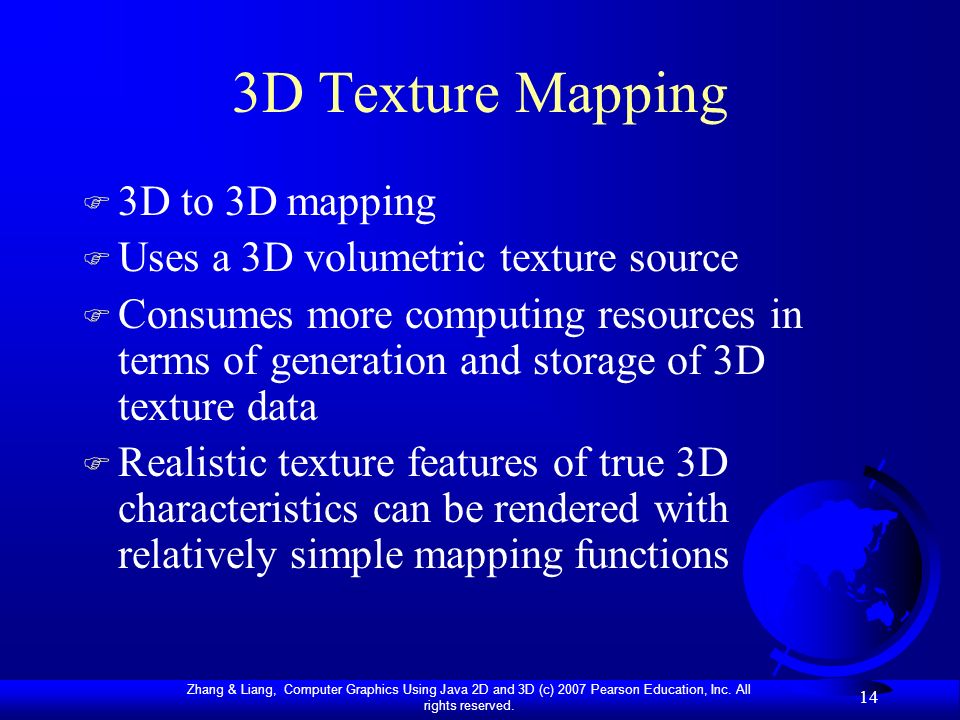 3D Texture Mapping

3D to 3D mapping

Uses a 3D volumetric texture source

Consumes more computing resources in terms of generation and storage of 3D texture data

Realistic texture features of true 3D characteristics can be rendered with relatively simple mapping functions

Zhang & Liang, Computer Graphics Using Java 2D and 3D (c) 2007 Pearson Education, Inc. All rights reserved.

14